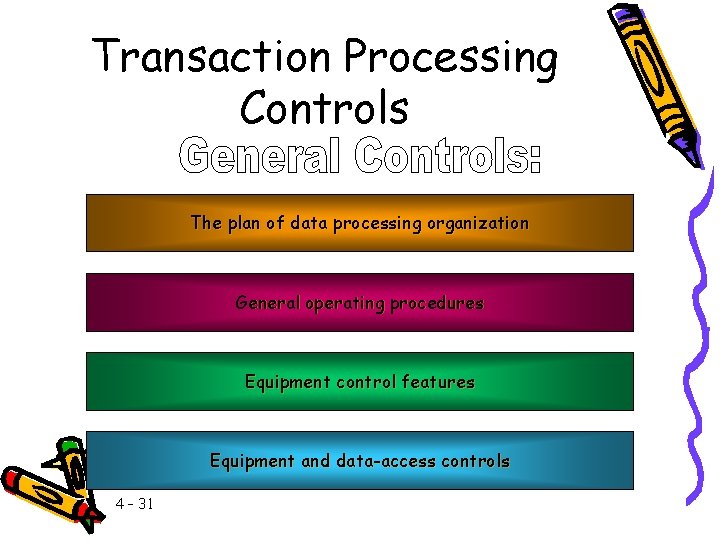 Transaction Processing Controls

General Controls:

The plan of data processing organization

General operating procedures

Equipment control features

Equipment and data-access controls

4 - 31